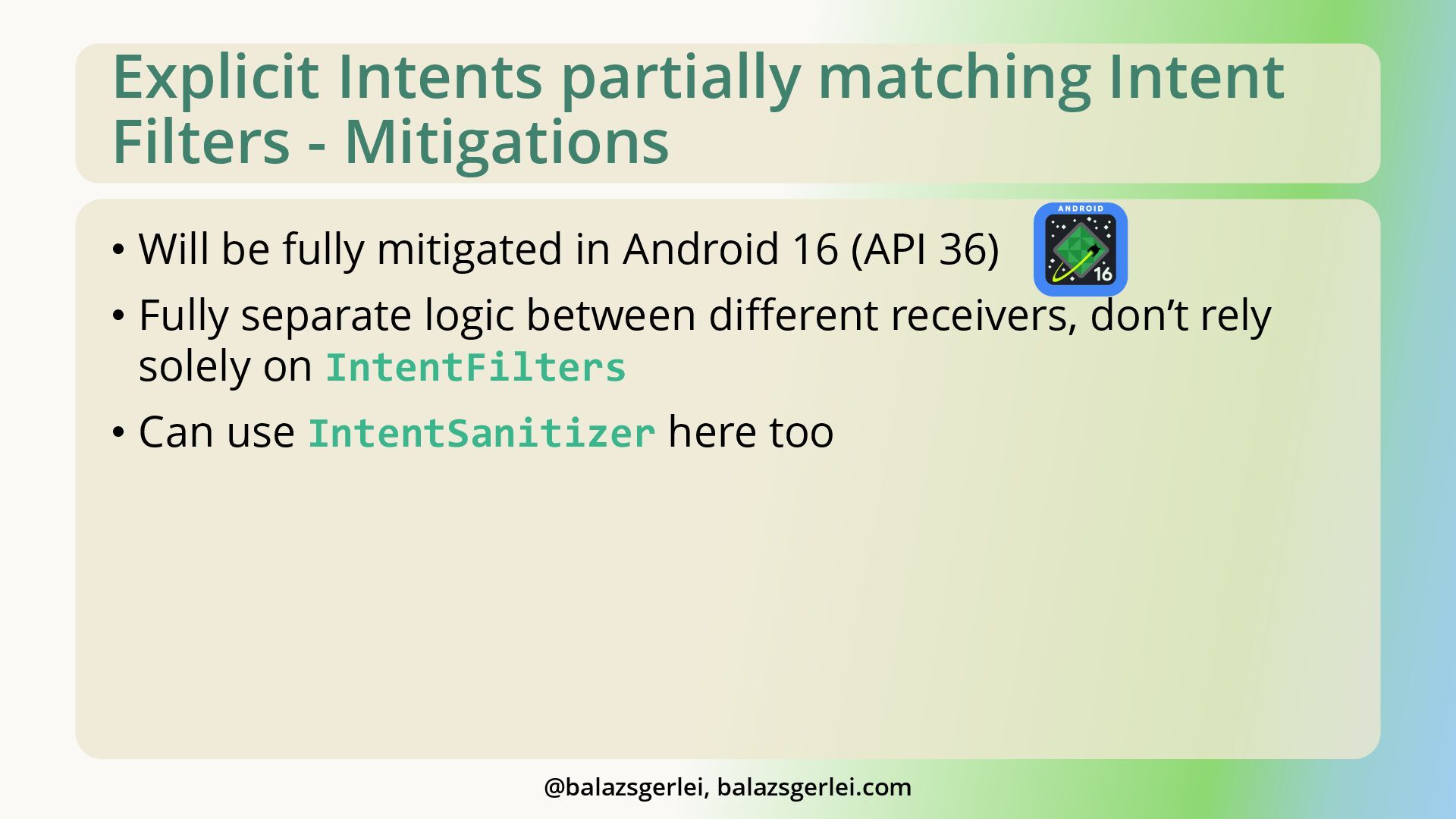 Explicit Intents partially matching Intent Filters - Mitigations

• Will be fully mitigated in Android 16 (API 36)

ANDROID
16

• Fully separate logic between different receivers, don't rely solely on IntentFilters

• Can use IntentSanitizer here too

@balazsgerlei, balazsgerlei.com